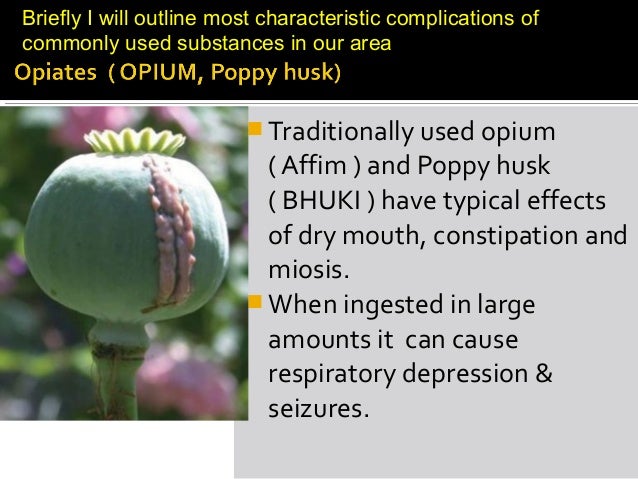 Briefly I will outline most characteristic complications of commonly used substances in our area
Opiates ( OPIUM, Poppy husk)

Traditionally used opium ( Affim ) and Poppy husk ( BHUKI ) have typical effects of dry mouth, constipation and miosis.

When ingested in large amounts it can cause respiratory depression & seizures.